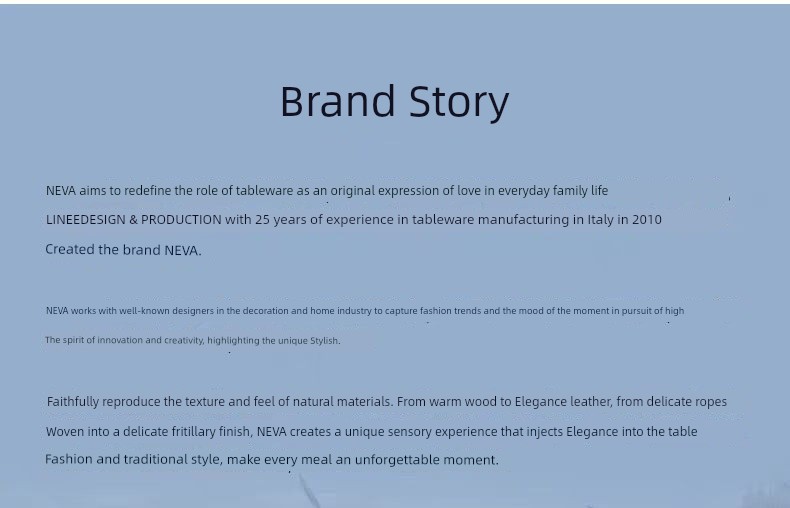 Brand Story

NEVA aims to redefine the role of tableware as an original expression of love in everyday family life
LINEEDESIGN & PRODUCTION with 25 years of experience in tableware manufacturing in Italy in 2010
Created the brand NEVA.

NEVA works with well-known designers in the decoration and home industry to capture fashion trends and the mood of the moment in pursuit of high
The spirit of innovation and creativity, highlighting the unique Stylish.

Faithfully reproduce the texture and feel of natural materials. From warm wood to Elegance leather, from delicate ropes
Woven into a delicate fritillary finish, NEVA creates a unique sensory experience that injects Elegance into the table
Fashion and traditional style, make every meal an unforgettable moment.